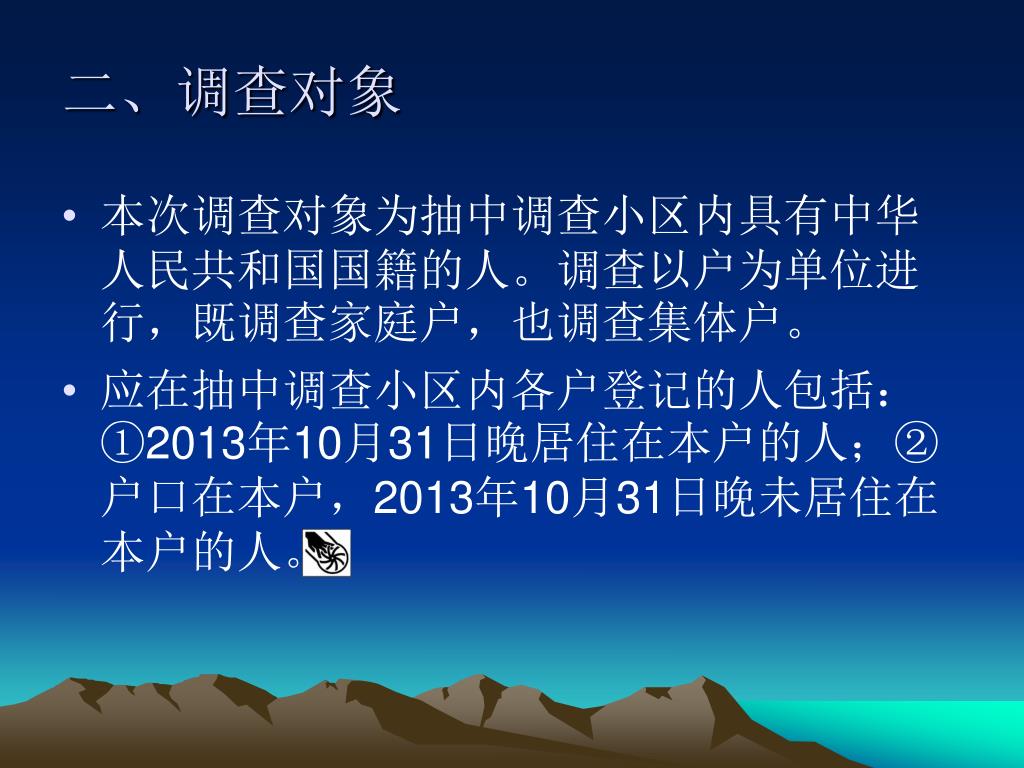 二、调查对象

• 本次调查对象为抽中调查小区内具有中华人民共和国国籍的人。调查以户为单位进行，既调查家庭户，也调查集体户。

• 应在抽中调查小区内各户登记的人包括：①2013年10月31日晚居住在本户的人；②户口在本户，2013年10月31日晚未居住在本户的人。